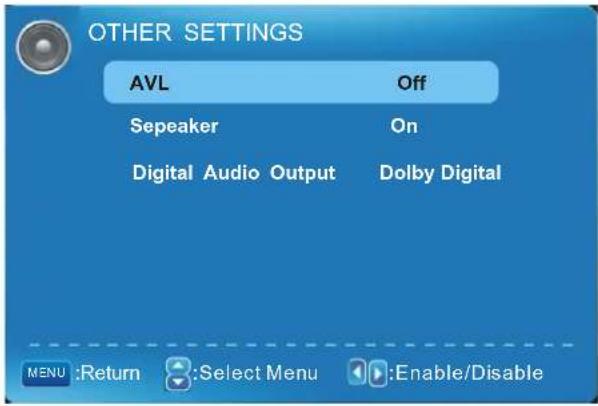 OTHER SETTINGS

AVL Off

Sepeaker On

Digital Audio Output Dolby Digital

MENU :Return :Select Menu :Enable/Disable